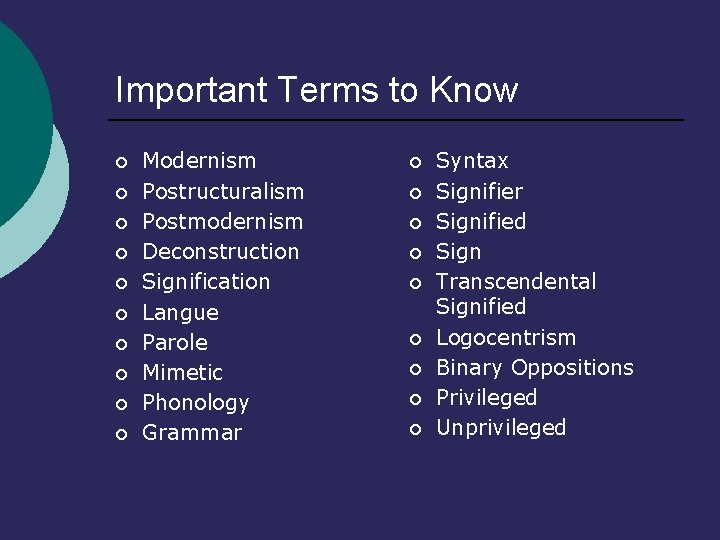 Important Terms to Know

- Modernism
- Postructuralism
- Postmodernism
- Deconstruction
- Signification
- Langue
- Parole
- Mimetic
- Phonology
- Grammar

- Syntax
- Signifier
- Signified
- Sign
- Transcendental Signified
- Logocentrism
- Binary Oppositions
- Privileged
- Unprivileged